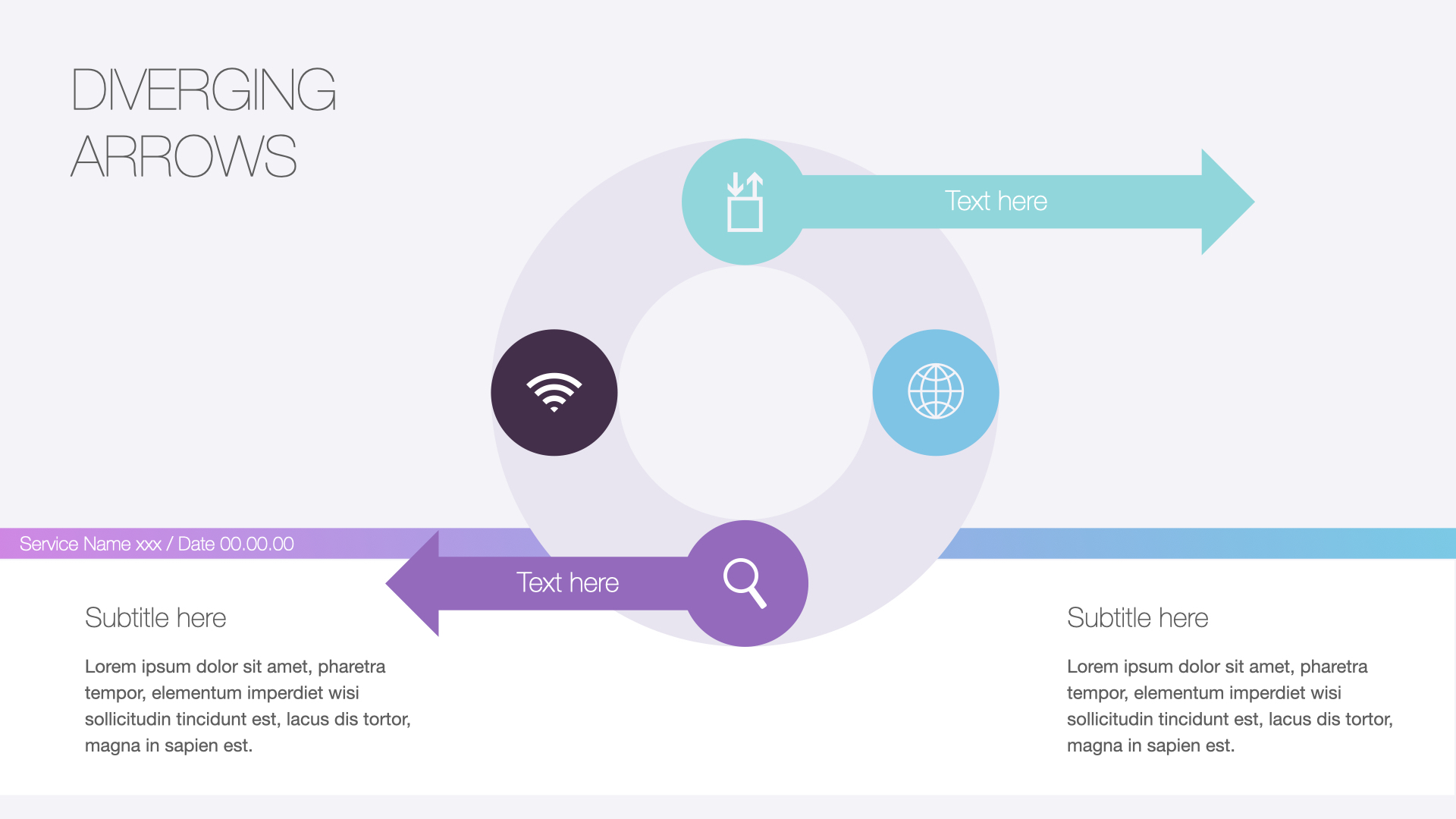 DIVERGING ARROWS

Text here

Service Name xxx / Date 00.00.00

Text here

Subtitle here

Lorem ipsum dolor sit amet, pharetra tempor, elementum imperdiet wisi sollicitudin tincidunt est, lacus dis tortor, magna in sapien est.

Subtitle here

Lorem ipsum dolor sit amet, pharetra tempor, elementum imperdiet wisi sollicitudin tincidunt est, lacus dis tortor, magna in sapien est.